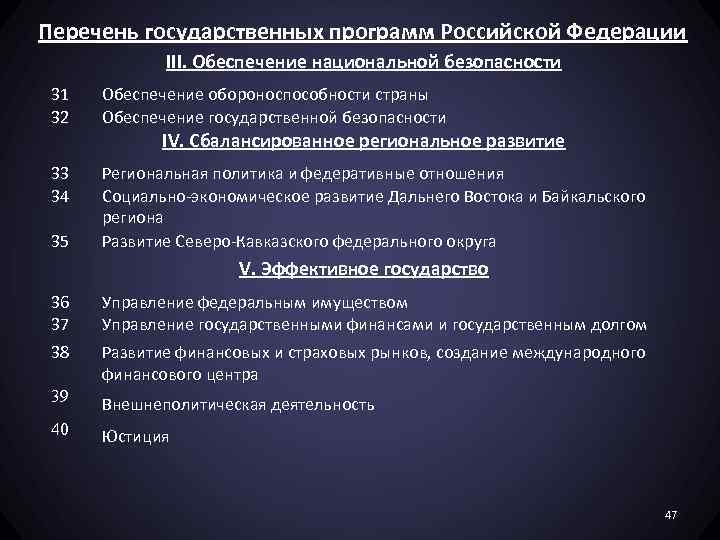 Перечень государственных программ Российской Федерации

III. Обеспечение национальной безопасности

31 Обеспечение обороноспособности страны
32 Обеспечение государственной безопасности

IV. Сбалансированное региональное развитие

33 Региональная политика и федеративные отношения
34 Социально-экономическое развитие Дальнего Востока и Байкальского региона
35 Развитие Северо-Кавказского федерального округа

V. Эффективное государство

36 Управление федеральным имуществом
37 Управление государственными финансами и государственным долгом
38 Развитие финансовых и страховых рынков, создание международного финансового центра
39 Внешнеполитическая деятельность
40 Юстиция

47